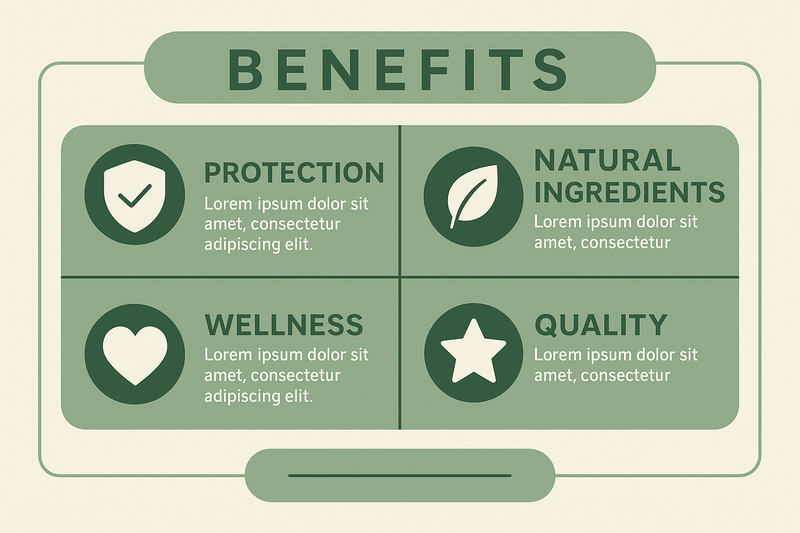 BENEFITS

PROTECTION
Lorem ipsum dolor sit amet, consectetur adipiscing elit.

NATURAL INGREDIENTS
Lorem ipsum dolor sit amet, consectetur

WELLNESS
Lorem ipsum dolor sit amet, consectetur adipiscing elit.

QUALITY
Lorem ipsum dolor sit amet, consectetur